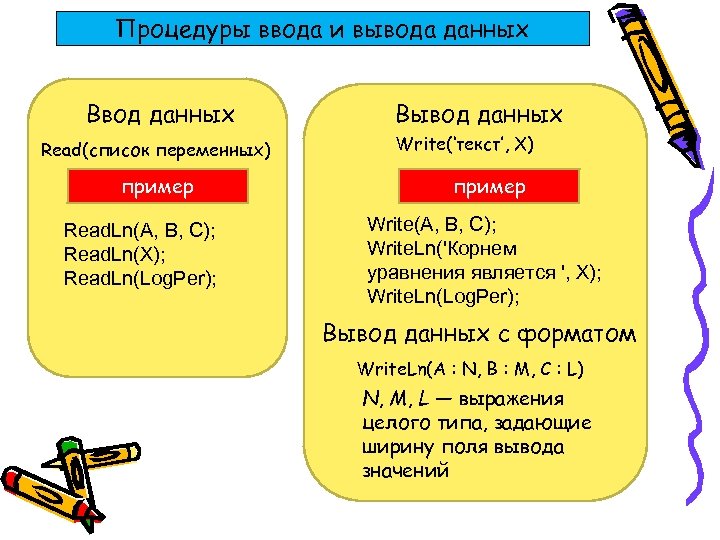 Процедуры ввода и вывода данных

Ввод данных

Read(список переменных)

пример

ReadLn(A, B, C);
ReadLn(X);
ReadLn(LogPer);

Вывод данных

Write('текст', X)

пример

Write(A, B, C);
WriteLn('Корнем уравнения является ', X);
WriteLn(LogPer);

Вывод данных с форматом

WriteLn(A : N, B : M, C : L)

N, M, L — выражения целого типа, задающие ширину поля вывода значений